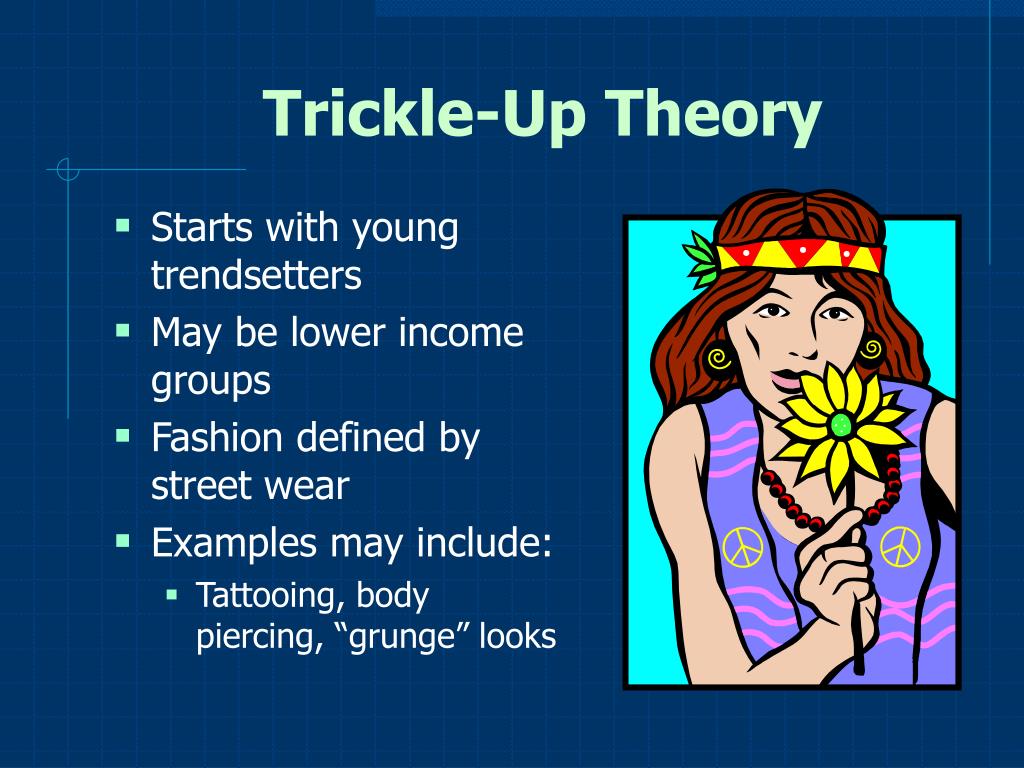 Trickle-Up Theory

- Starts with young trendsetters
- May be lower income groups
- Fashion defined by street wear
- Examples may include:
  - Tattooing, body piercing, “grunge” looks